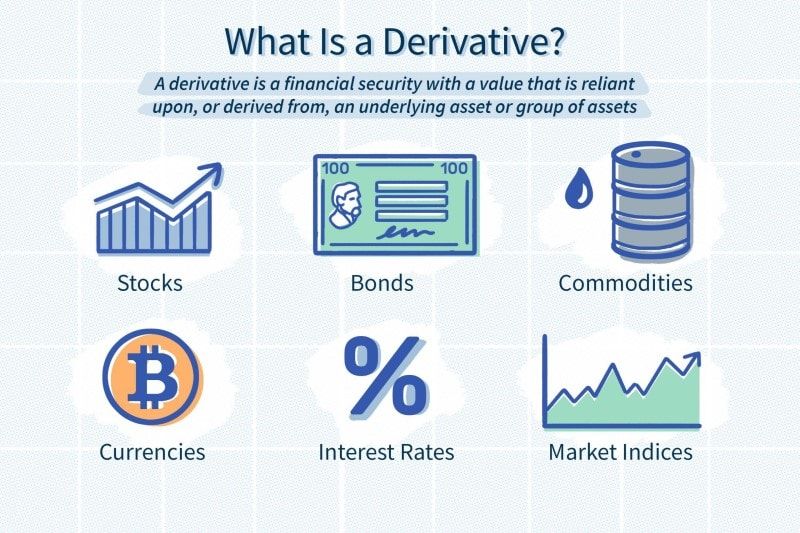 What Is a Derivative?

A derivative is a financial security with a value that is reliant upon, or derived from, an underlying asset or group of assets

100 100

Stocks

Bonds

Commodities

%

Currencies

Interest Rates

Market Indices